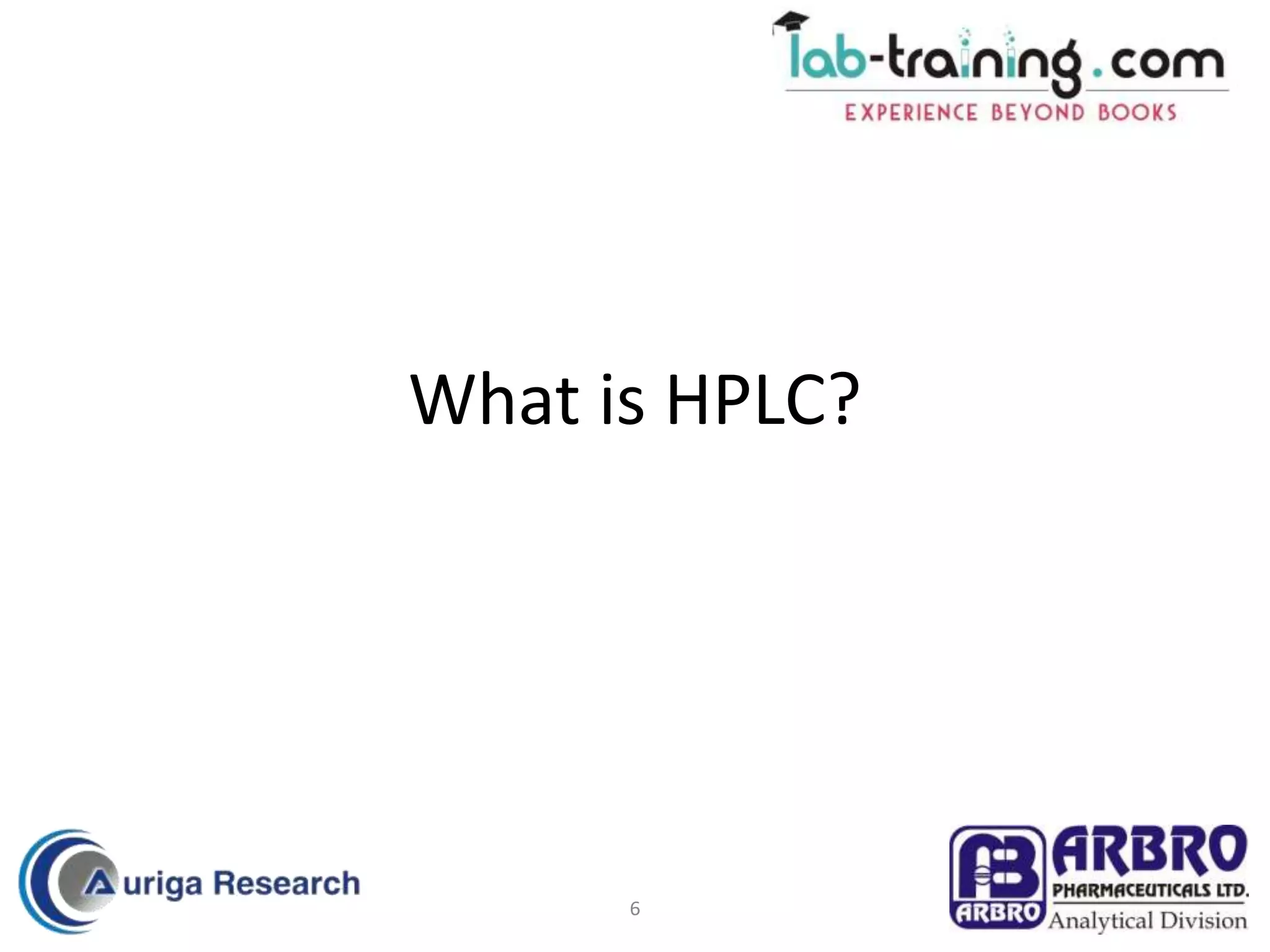 lab-training.com
EXPERIENCE BEYOND BOOKS

What is HPLC?

Auriga Research

6

AB ARBRO
ARBRO
PHARMACEUTICALS LTD.
Analytical Division